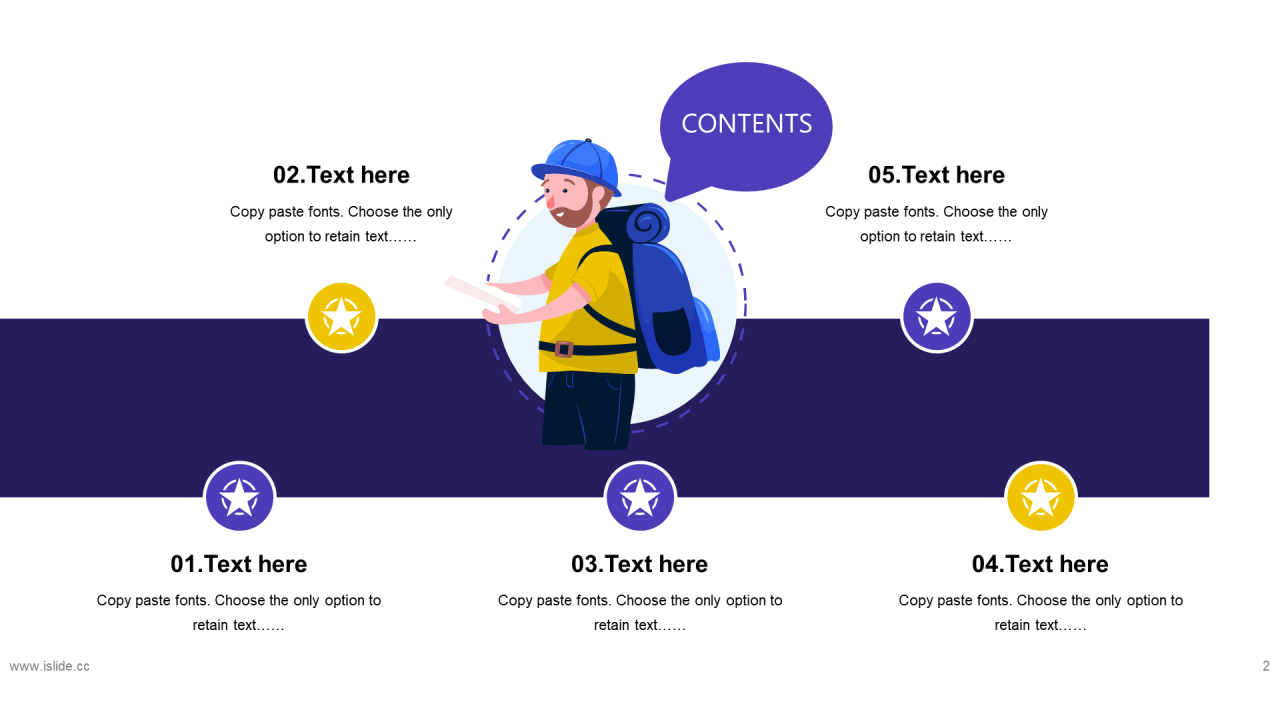 CONTENTS

02.Text here

Copy paste fonts. Choose the only option to retain text……

05.Text here

Copy paste fonts. Choose the only option to retain text……

01.Text here

Copy paste fonts. Choose the only option to retain text……

03.Text here

Copy paste fonts. Choose the only option to retain text……

04.Text here

Copy paste fonts. Choose the only option to retain text……

www.islide.cc

2